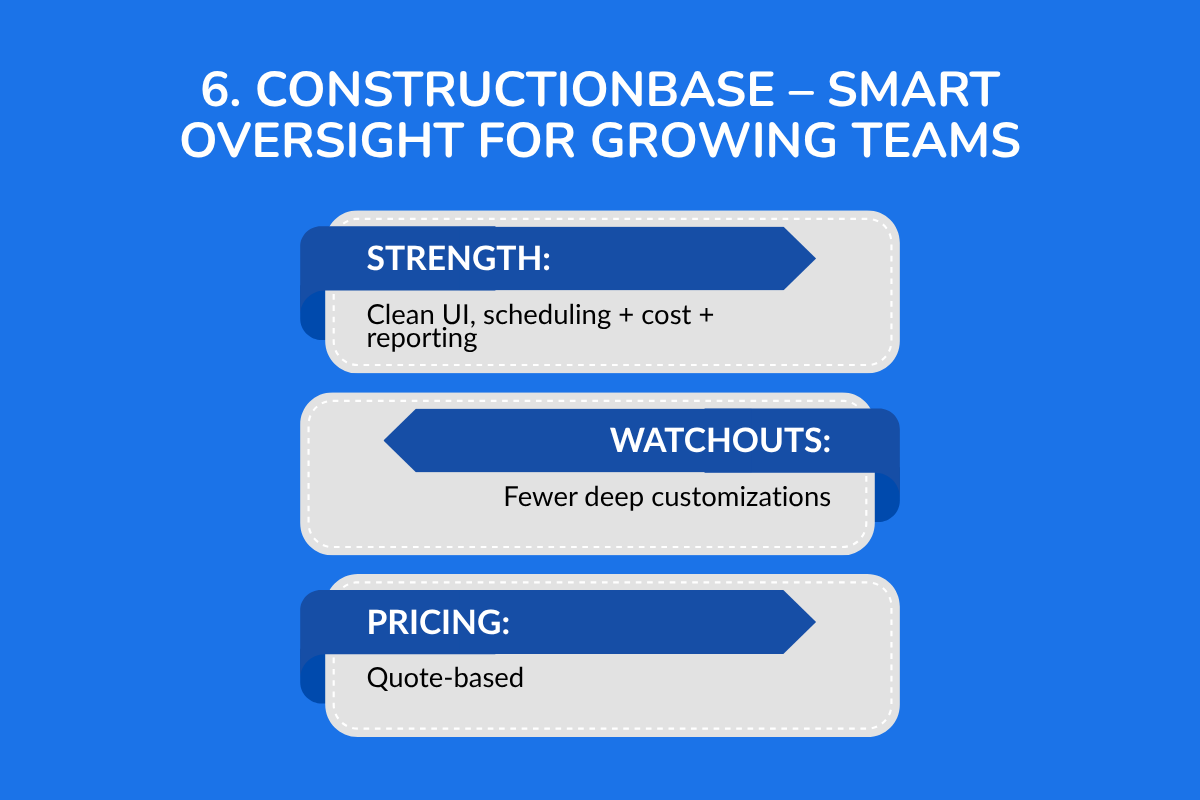 6. CONSTRUCTIONBASE – SMART OVERSIGHT FOR GROWING TEAMS

STRENGTH:

Clean UI, scheduling + cost + reporting

WATCHOUTS:

Fewer deep customizations

PRICING:

Quote-based